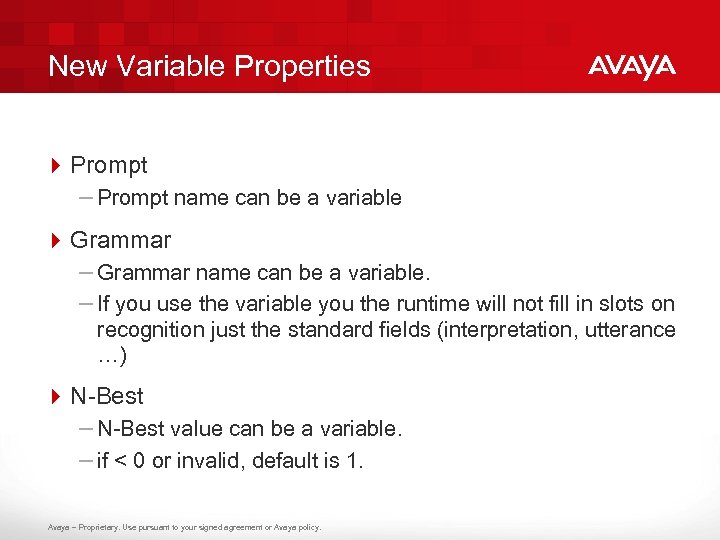 New Variable Properties

AVAYA

Prompt

– Prompt name can be a variable

Grammar

– Grammar name can be a variable.

– If you use the variable you the runtime will not fill in slots on recognition just the standard fields (interpretation, utterance …)

N-Best

– N-Best value can be a variable.

– if < 0 or invalid, default is 1.

Avaya – Proprietary. Use pursuant to your signed agreement or Avaya policy.